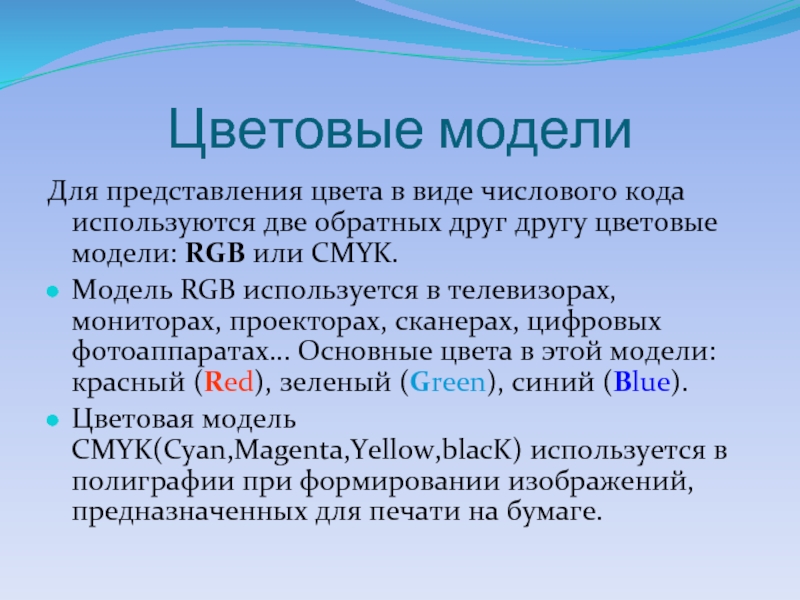 Цветовые модели

Для представления цвета в виде числового кода используются две обратных друг другу цветовые модели: RGB или CMYK.

Модель RGB используется в телевизорах, мониторах, проекторах, сканерах, цифровых фотоаппаратах… Основные цвета в этой модели: красный (Red), зеленый (Green), синий (Blue).

Цветовая модель CMYK(Cyan,Magenta,Yellow,blacK) используется в полиграфии при формировании изображений, предназначенных для печати на бумаге.